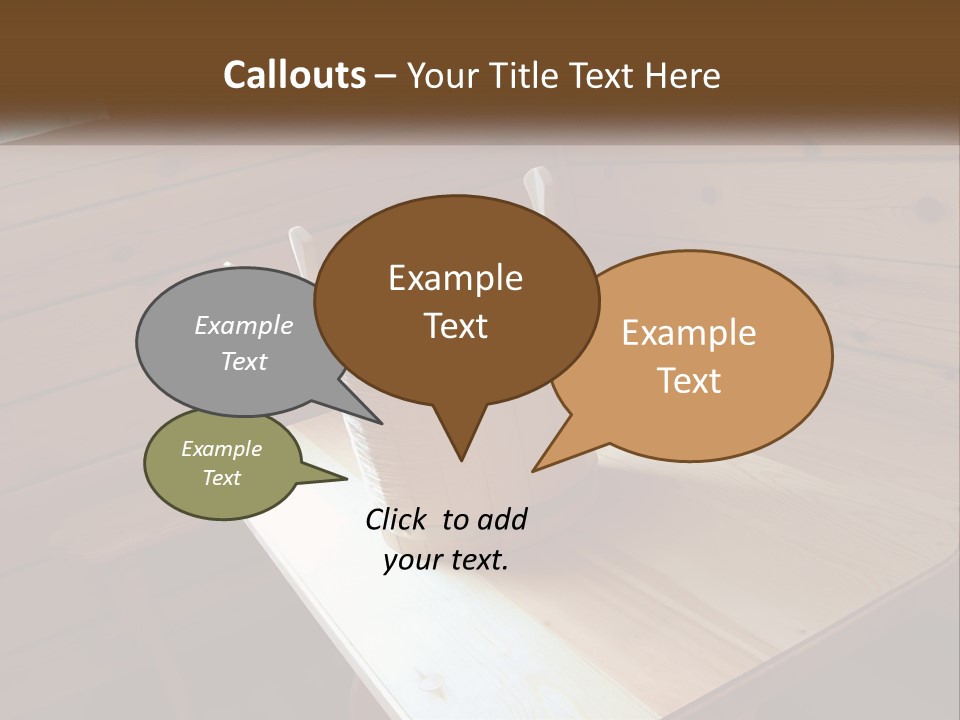 Callouts – Your Title Text Here

Example Text

Example Text

Example Text

Example Text

Click to add your text.